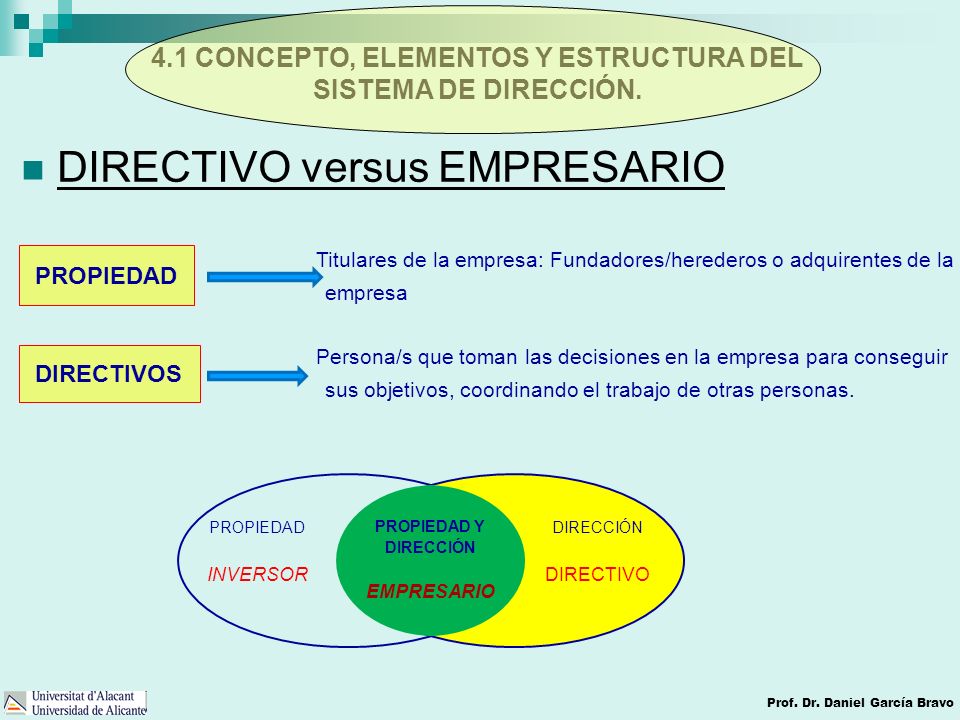 4.1 CONCEPTO, ELEMENTOS Y ESTRUCTURA DEL SISTEMA DE DIRECCIÓN.

DIRECTIVO versus EMPRESARIO

PROPIEDAD

Titulares de la empresa: Fundadores/herederos o adquirentes de la empresa

DIRECTIVOS

Persona/s que toman las decisiones en la empresa para conseguir sus objetivos, coordinando el trabajo de otras personas.

PROPIEDAD

INVERSOR

PROPIEDAD Y DIRECCIÓN

EMPRESARIO

DIRECCIÓN

DIRECTIVO

Universitat d'Alacant
Universidad de Alicante

Prof. Dr. Daniel García Bravo